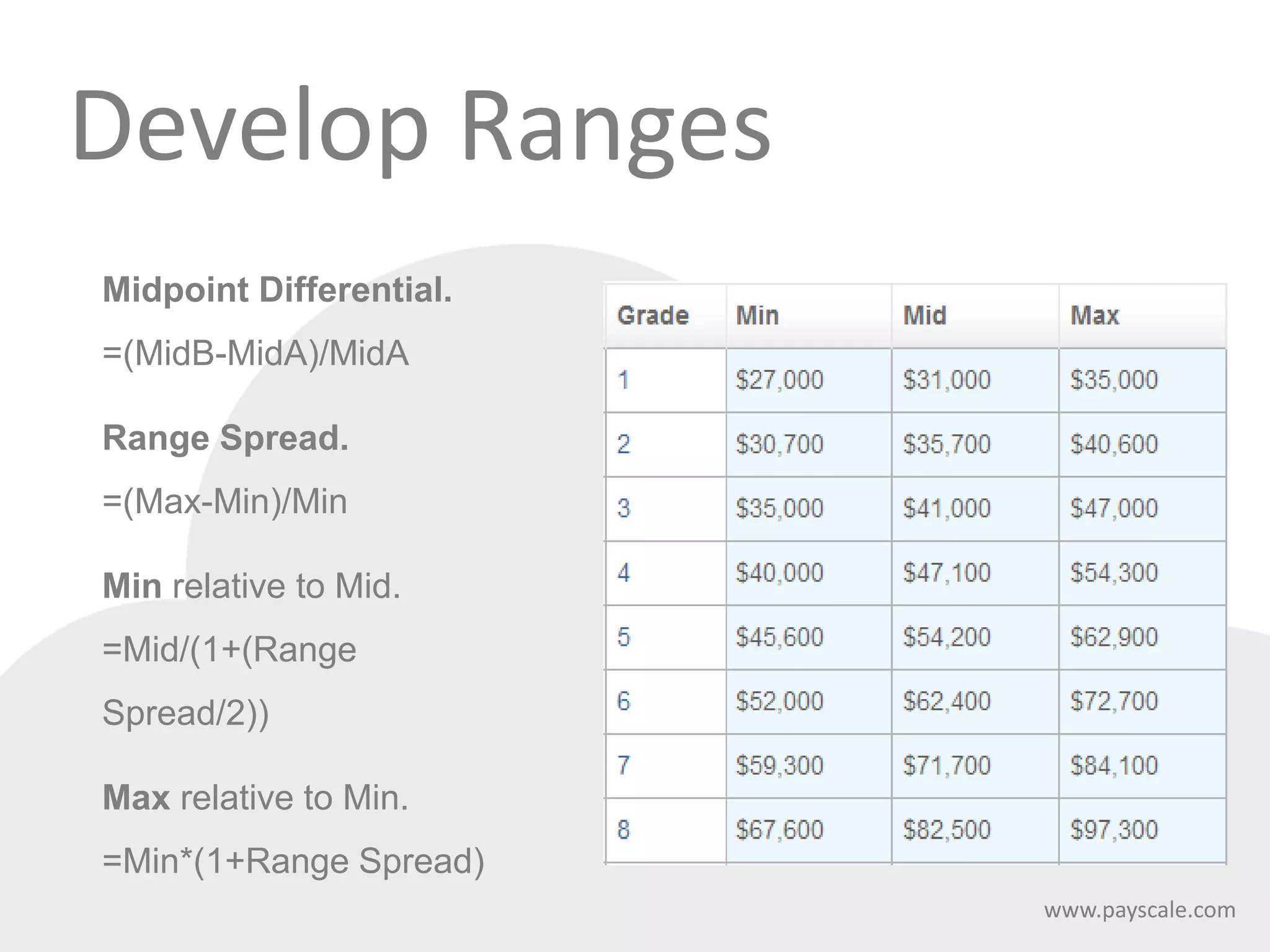 Develop Ranges

Midpoint Differential.

=(MidB-MidA)/MidA

Range Spread.

=(Max-Min)/Min

Min relative to Mid.

=Mid/(1+(Range Spread/2))

Max relative to Min.

=Min*(1+Range Spread)

| Grade | Min | Mid | Max |
|---|---|---|---|
| 1 | \$27,000 | \$31,000 | \$35,000 |
| 2 | \$30,700 | \$35,700 | \$40,600 |
| 3 | \$35,000 | \$41,000 | \$47,000 |
| 4 | \$40,000 | \$47,100 | \$54,300 |
| 5 | \$45,600 | \$54,200 | \$62,900 |
| 6 | \$52,000 | \$62,400 | \$72,700 |
| 7 | \$59,300 | \$71,700 | \$84,100 |
| 8 | \$67,600 | \$82,500 | \$97,300 |

www.payscale.com